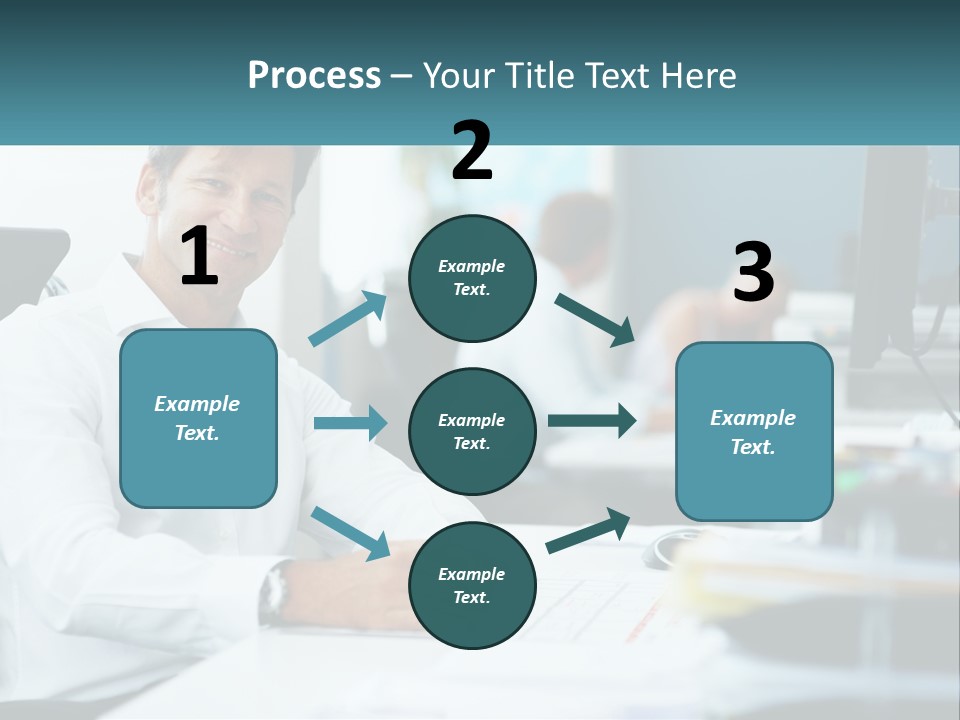 Process – Your Title Text Here

1

Example Text.

2

Example Text.

Example Text.

Example Text.

3

Example Text.